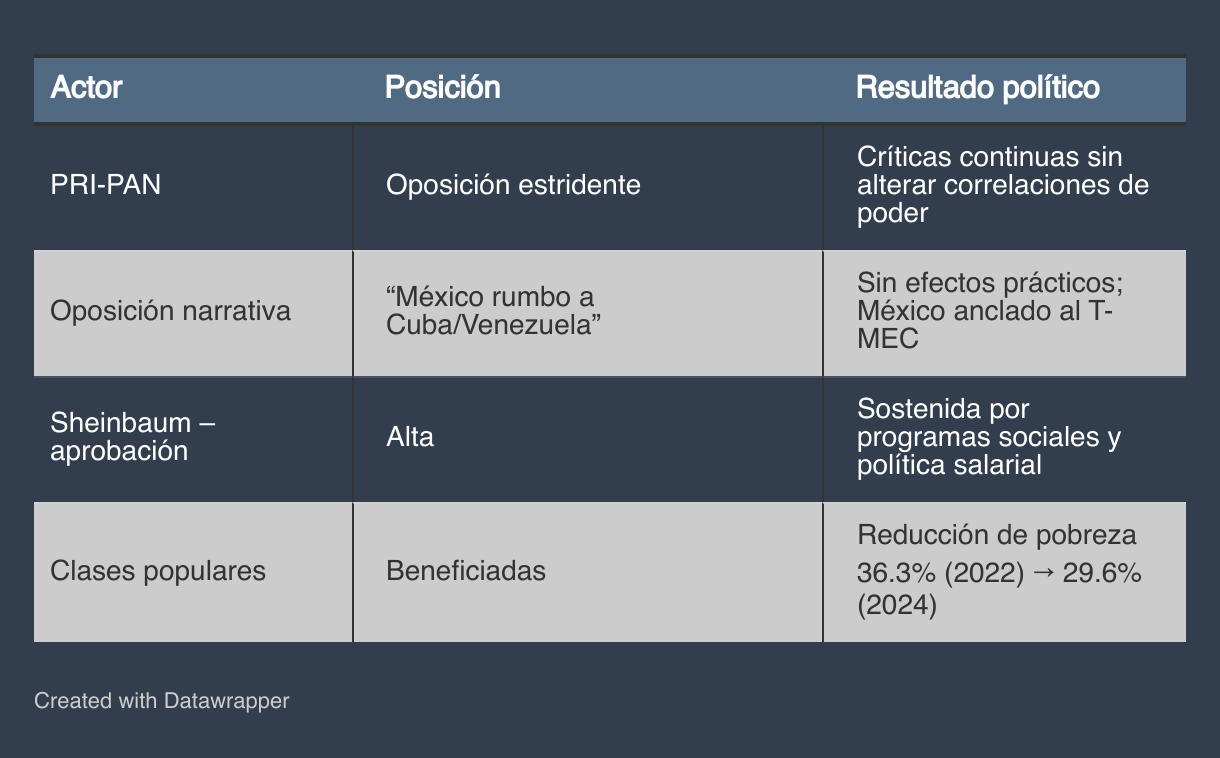 | Actor | Posición | Resultado político |
|---|---|---|
| PRI-PAN | Oposición estridente | Críticas continuas sin alterar correlaciones de poder |
| Oposición narrativa | “México rumbo a Cuba/Venezuela” | Sin efectos prácticos; México anclado al T-MEC |
| Sheinbaum – aprobación | Alta | Sostenida por programas sociales y política salarial |
| Clases populares | Beneficiadas | Reducción de pobreza 36.3% (2022) → 29.6% (2024) |

Created with Datawrapper